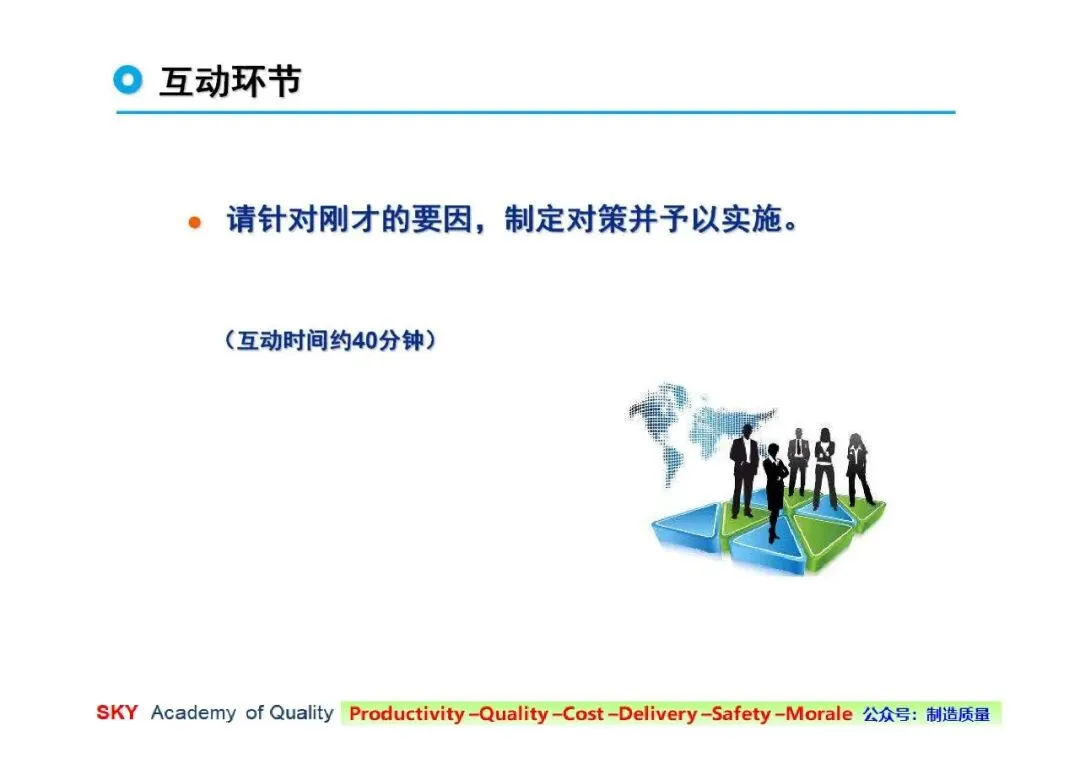 互动环节

请针对刚才的要因，制定对策并予以实施。

（互动时间约40分钟）

SKY Academy of Quality Productivity –Quality –Cost –Delivery –Safety –Morale 公众号：制造质量